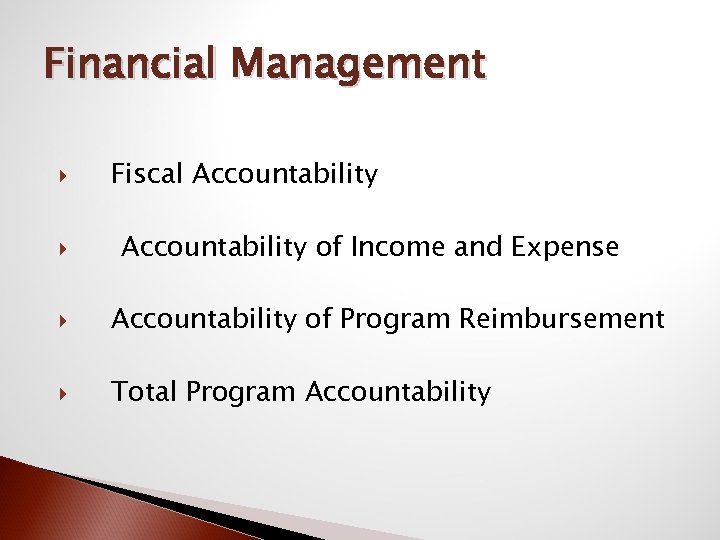 Financial Management

Fiscal Accountability

Accountability of Income and Expense

Accountability of Program Reimbursement

Total Program Accountability